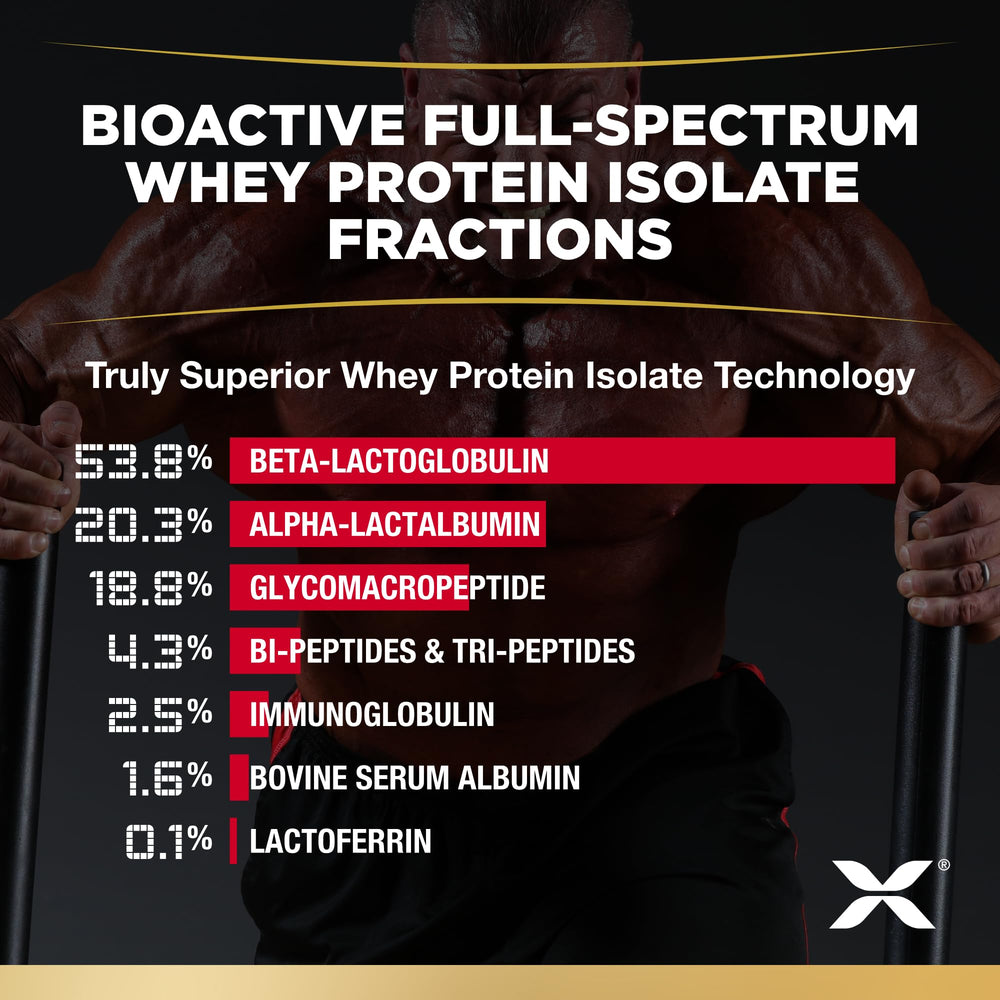 BIOACTIVE FULL-SPECTRUM WHEY PROTEIN ISOLATE FRACTIONS

Truly Superior Whey Protein Isolate Technology

53.8% BETA-LACTOGLOBULIN
20.3% ALPHA-LACTALBUMIN
18.8% GLYCOMACROPEPTIDE
4.3% BI-PEPTIDES & TRI-PEPTIDES
2.5% IMMUNOGLOBULIN
1.6% BOVINE SERUM ALBUMIN
0.1% LACTOFERRIN

X®